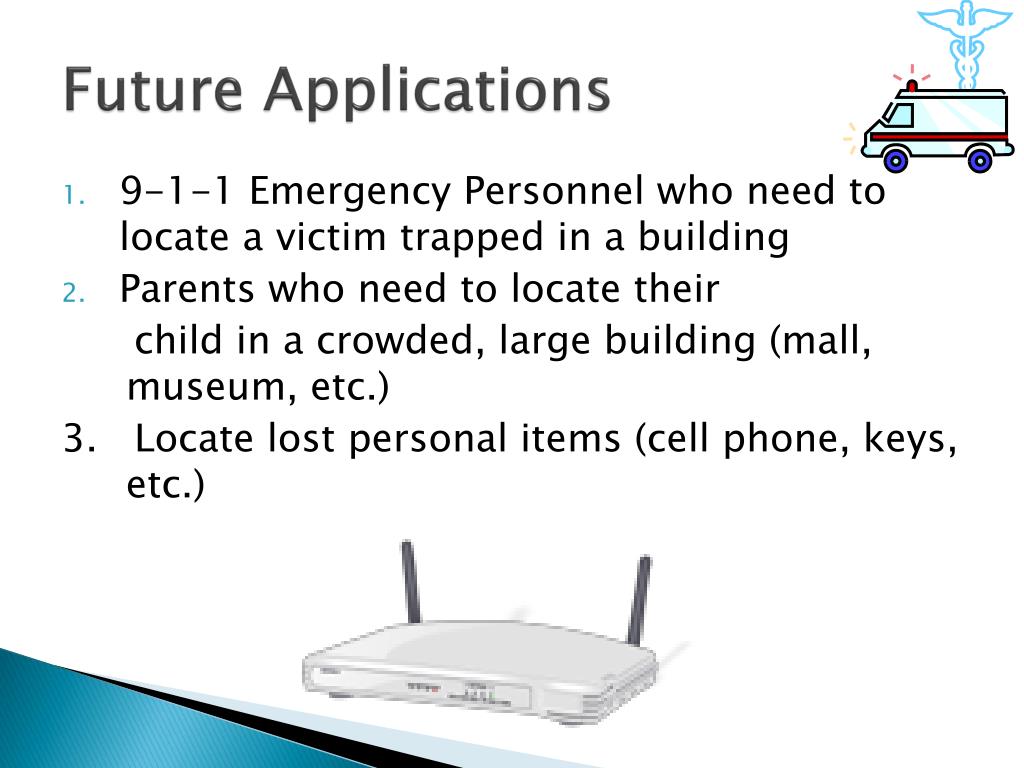 Future Applications

1. 9-1-1 Emergency Personnel who need to locate a victim trapped in a building
2. Parents who need to locate their
child in a crowded, large building (mall, museum, etc.)
3. Locate lost personal items (cell phone, keys, etc.)